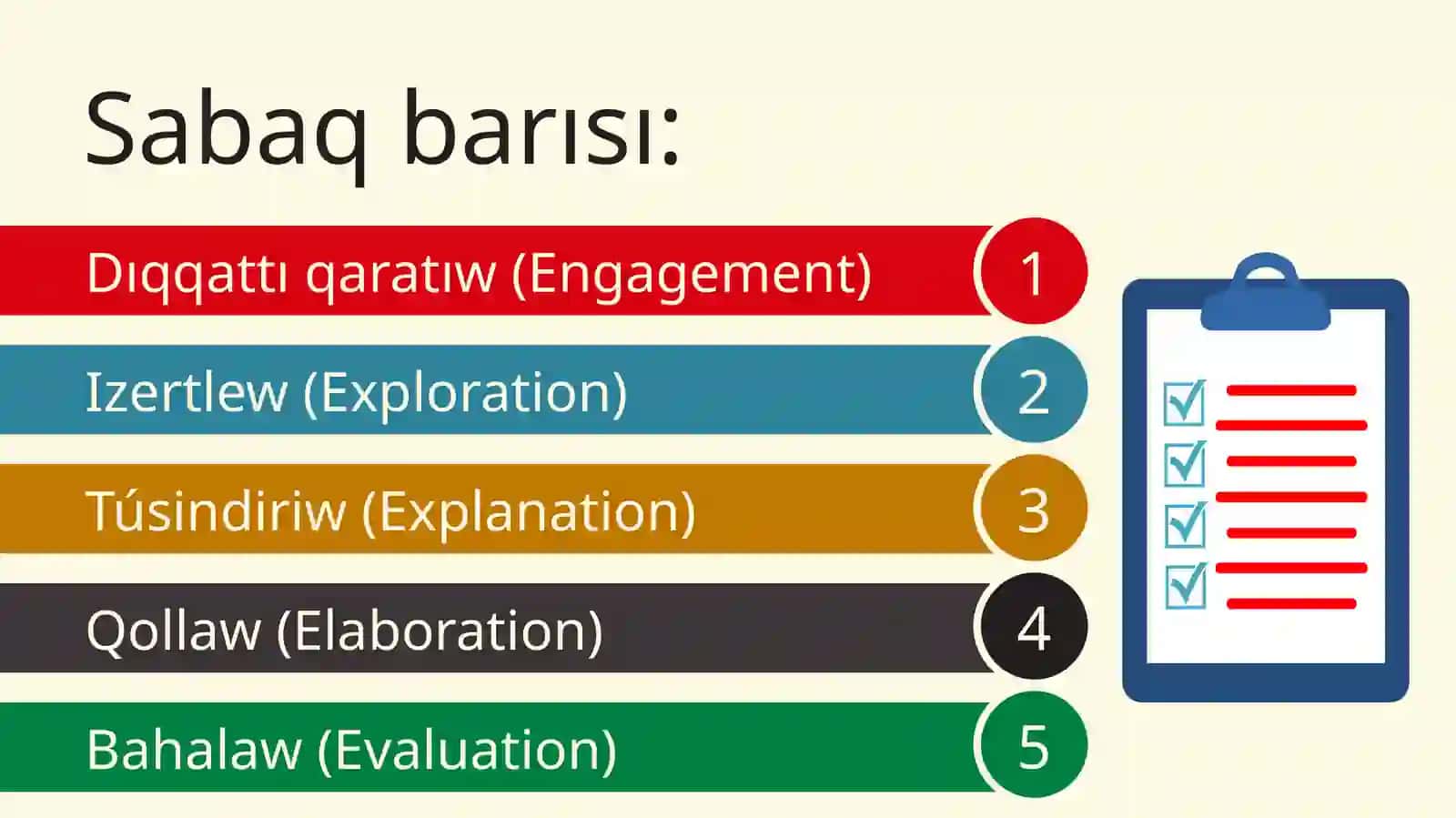 Sabaq barısı:

Dıqqattı qaratıw (Engagement) 1

Izertlew (Exploration) 2

Túsindiriw (Explanation) 3

Qollaw (Elaboration) 4

Bahalaw (Evaluation) 5